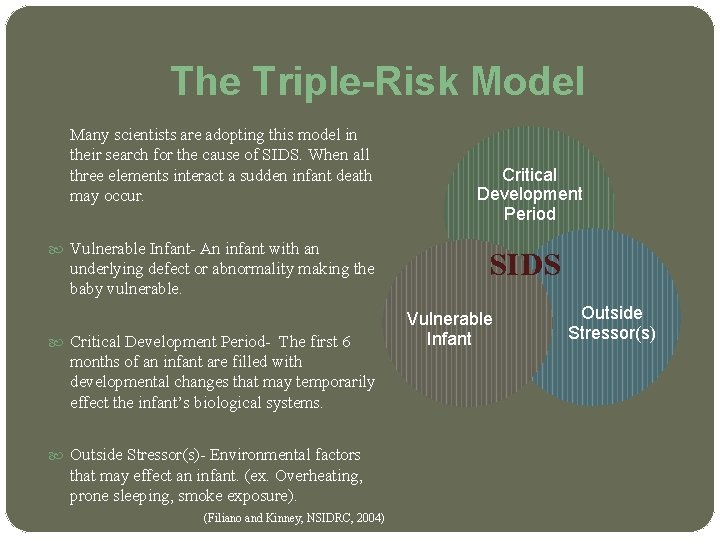 The Triple-Risk Model

Many scientists are adopting this model in their search for the cause of SIDS. When all three elements interact a sudden infant death may occur.

Vulnerable Infant- An infant with an underlying defect or abnormality making the baby vulnerable.

Critical Development Period- The first 6 months of an infant are filled with developmental changes that may temporarily effect the infant's biological systems.

Outside Stressor(s)- Environmental factors that may effect an infant. (ex. Overheating, prone sleeping, smoke exposure).

(Filiano and Kinney, NSIDRC, 2004)

Critical Development Period

SIDS

Vulnerable Infant

Outside Stressor(s)